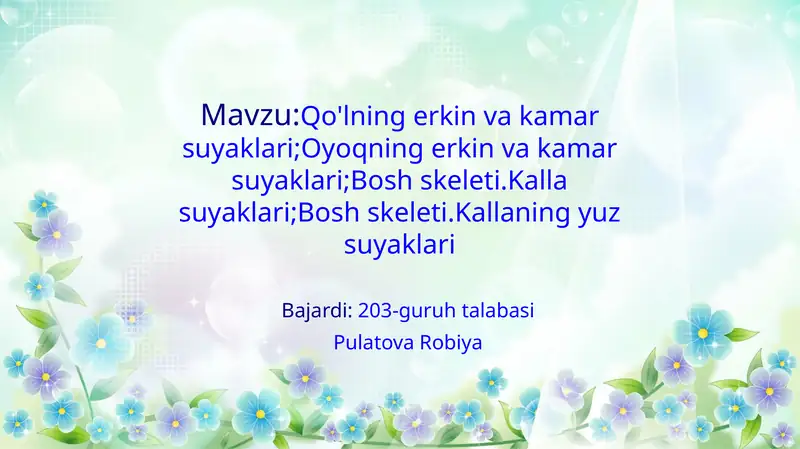 Mavzu:Qo'lning erkin va kamar suyaklari;Oyoqning erkin va kamar suyaklari;Bosh skeleti.Kalla suyaklari;Bosh skeleti.Kallaning yuz suyaklari

Bajardi: 203-guruh talabasi

Pulatova Robiya